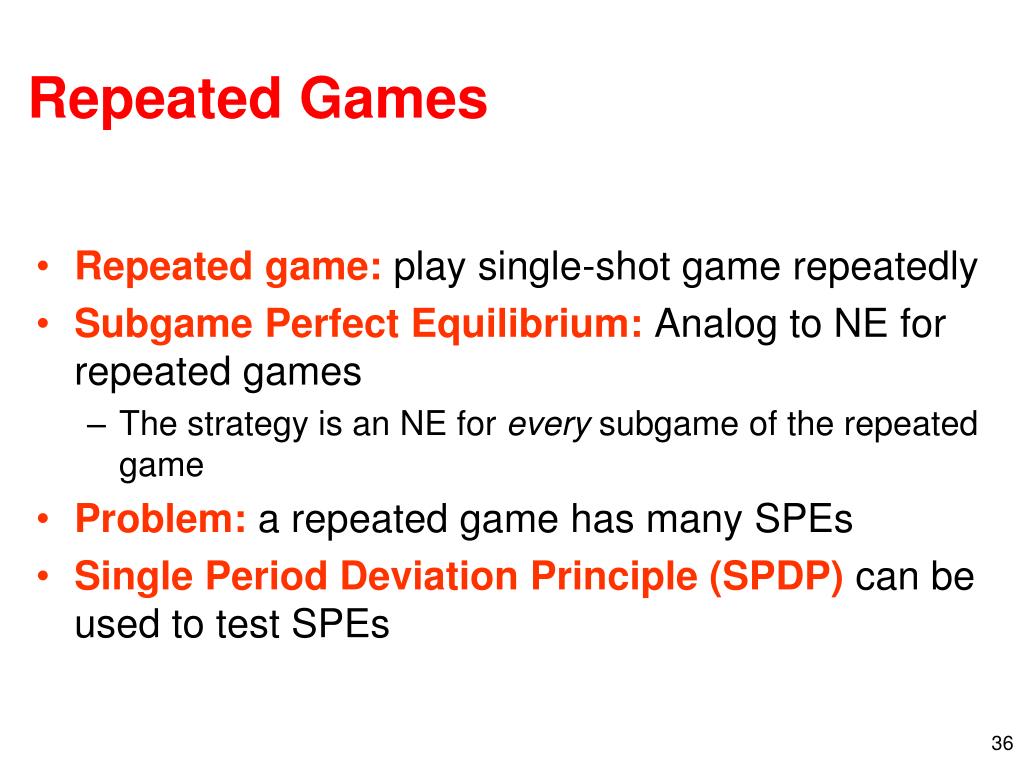 Repeated Games

• Repeated game: play single-shot game repeatedly
• Subgame Perfect Equilibrium: Analog to NE for repeated games
– The strategy is an NE for every subgame of the repeated game
• Problem: a repeated game has many SPEs
• Single Period Deviation Principle (SPDP) can be used to test SPEs

36